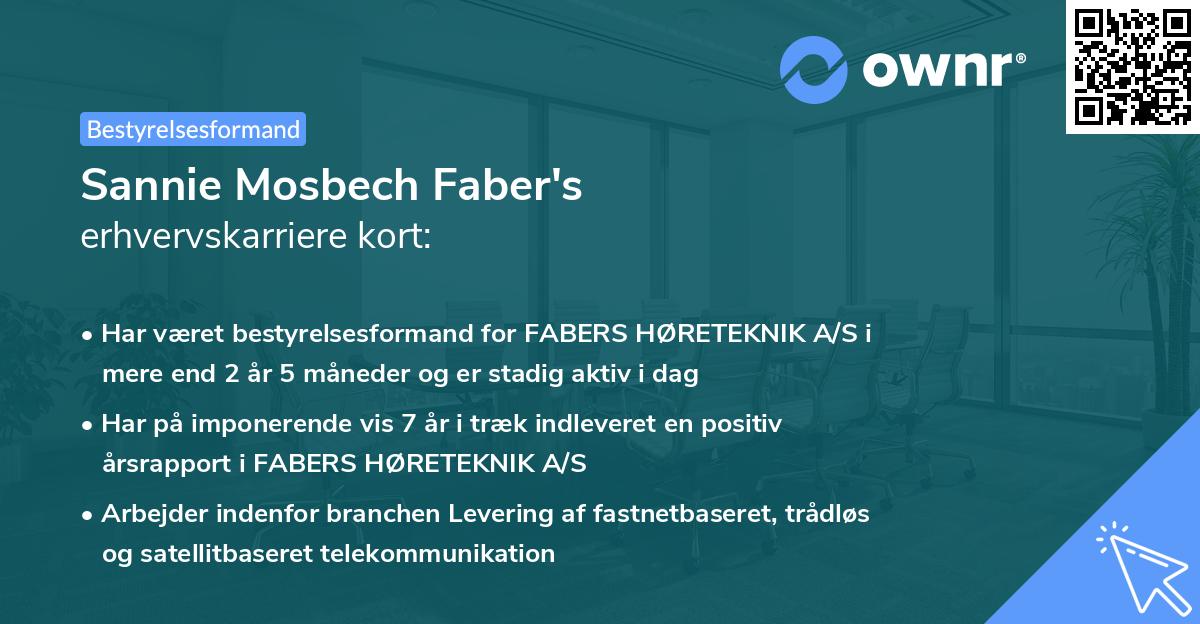 ownr®

Bestyrelsesformand

Sannie Mosbech Faber's
erhvervskarriere kort:

• Har været bestyrelsesformand for FABERS HØRETEKNIK A/S i mere end 2 år 5 måneder og er stadig aktiv i dag

• Har på imponerende vis 7 år i træk indleveret en positiv årsrapport i FABERS HØRETEKNIK A/S

• Arbejder indenfor branchen Levering af fastnetbaseret, trådløs og satellitbaseret telekommunikation